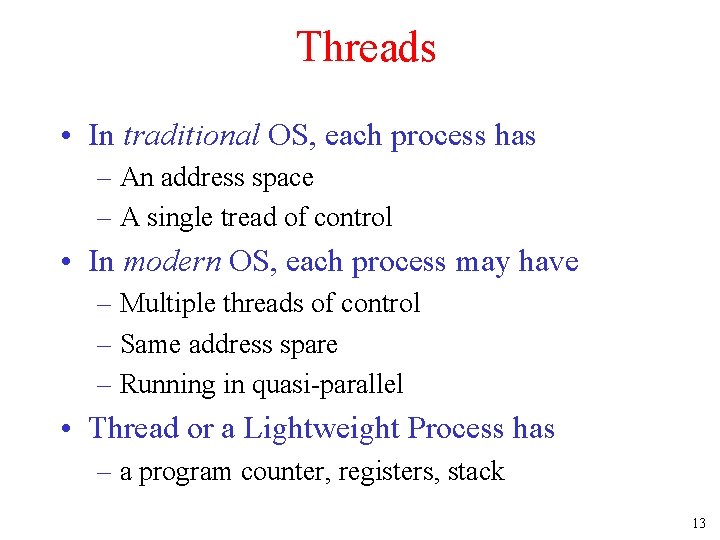 Threads

• In traditional OS, each process has
 – An address space
 – A single tread of control
• In modern OS, each process may have
 – Multiple threads of control
 – Same address spare
 – Running in quasi-parallel
• Thread or a Lightweight Process has
 – a program counter, registers, stack

13